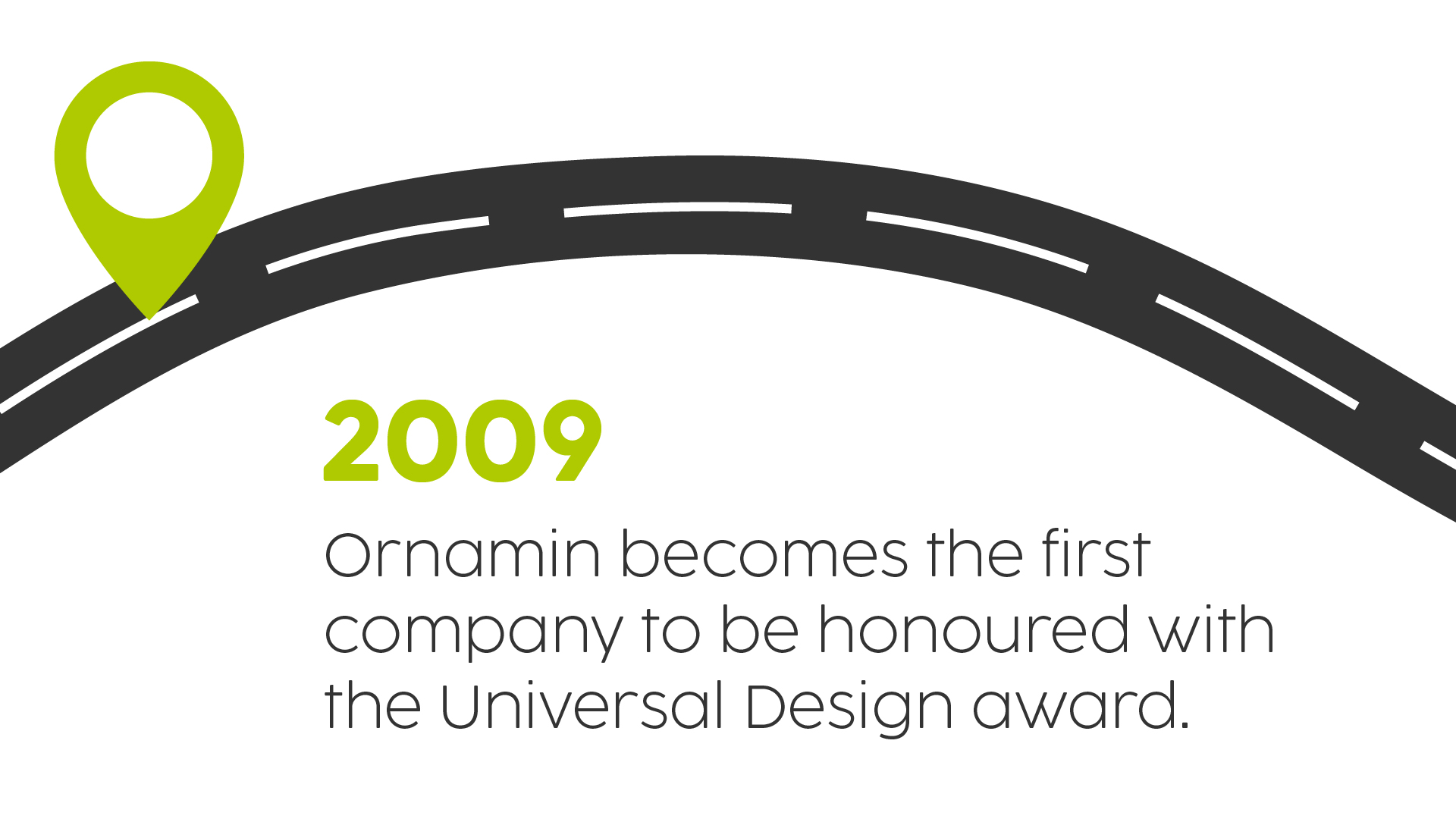 2009

Ornamin becomes the first company to be honoured with the Universal Design award.